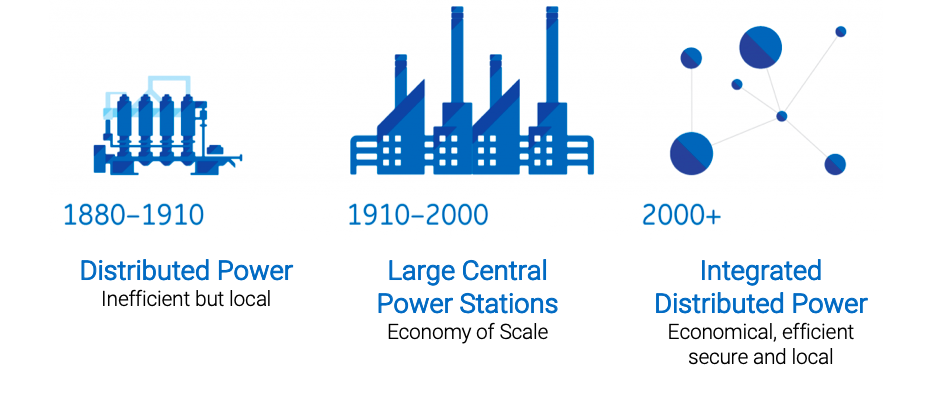 1880–1910

Distributed Power
Inefficient but local

1910–2000

Large Central Power Stations
Economy of Scale

2000+

Integrated Distributed Power
Economical, efficient secure and local